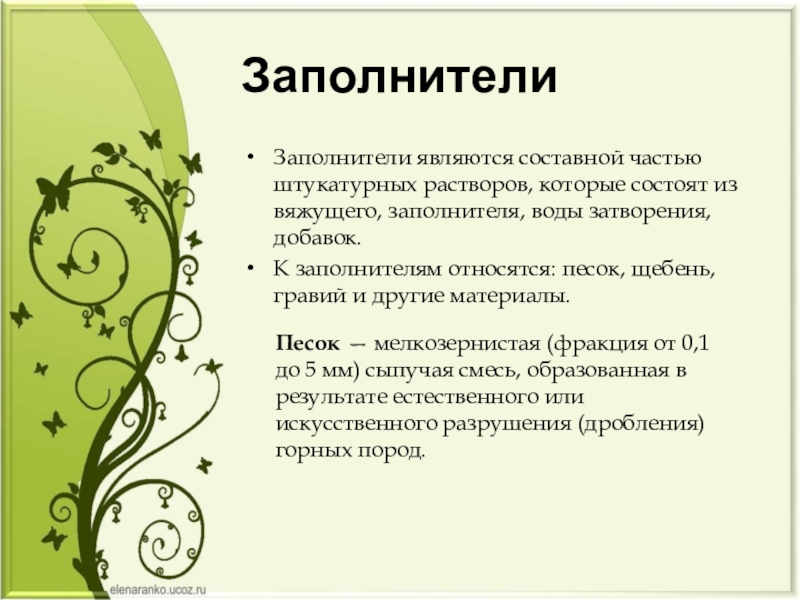 Заполнители

• Заполнители являются составной частью штукатурных растворов, которые состоят из вяжущего, заполнителя, воды затворения, добавок.

• К заполнителям относятся: песок, щебень, гравий и другие материалы.

Песок — мелкозернистая (фракция от 0,1 до 5 мм) сыпучая смесь, образованная в результате естественного или искусственного разрушения (дробления) горных пород.

elenaranko.ucoz.ru